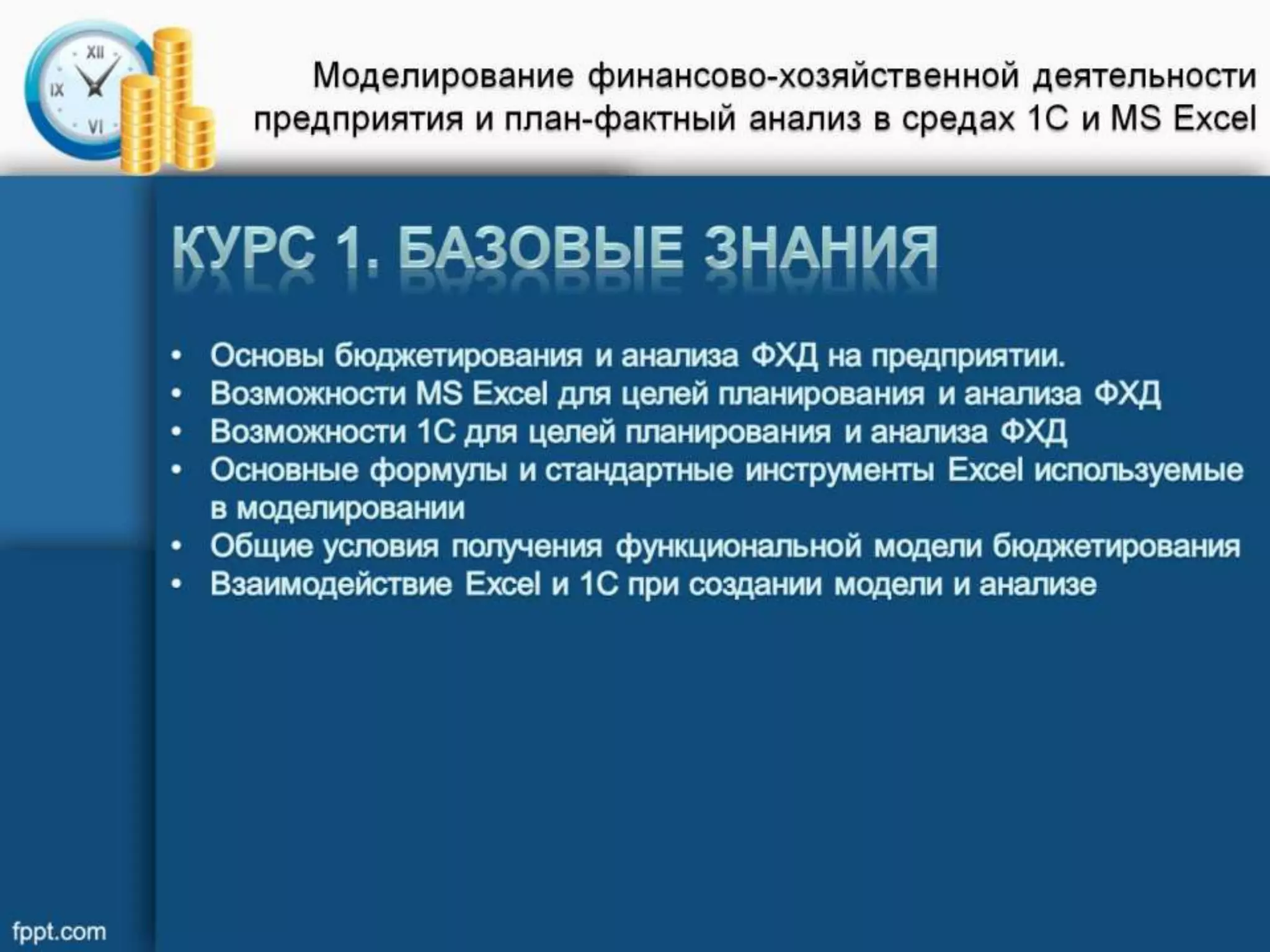 XII
IX
VI

Моделирование финансово-хозяйственной деятельности предприятия и план-фактный анализ в средах 1С и MS Excel

КУРС 1. БАЗОВЫЕ ЗНАНИЯ

• Основы бюджетирования и анализа ФХД на предприятии.
• Возможности MS Excel для целей планирования и анализа ФХД
• Возможности 1С для целей планирования и анализа ФХД
• Основные формулы и стандартные инструменты Excel используемые в моделировании
• Общие условия получения функциональной модели бюджетирования
• Взаимодействие Excel и 1С при создании модели и анализе

fppt.com